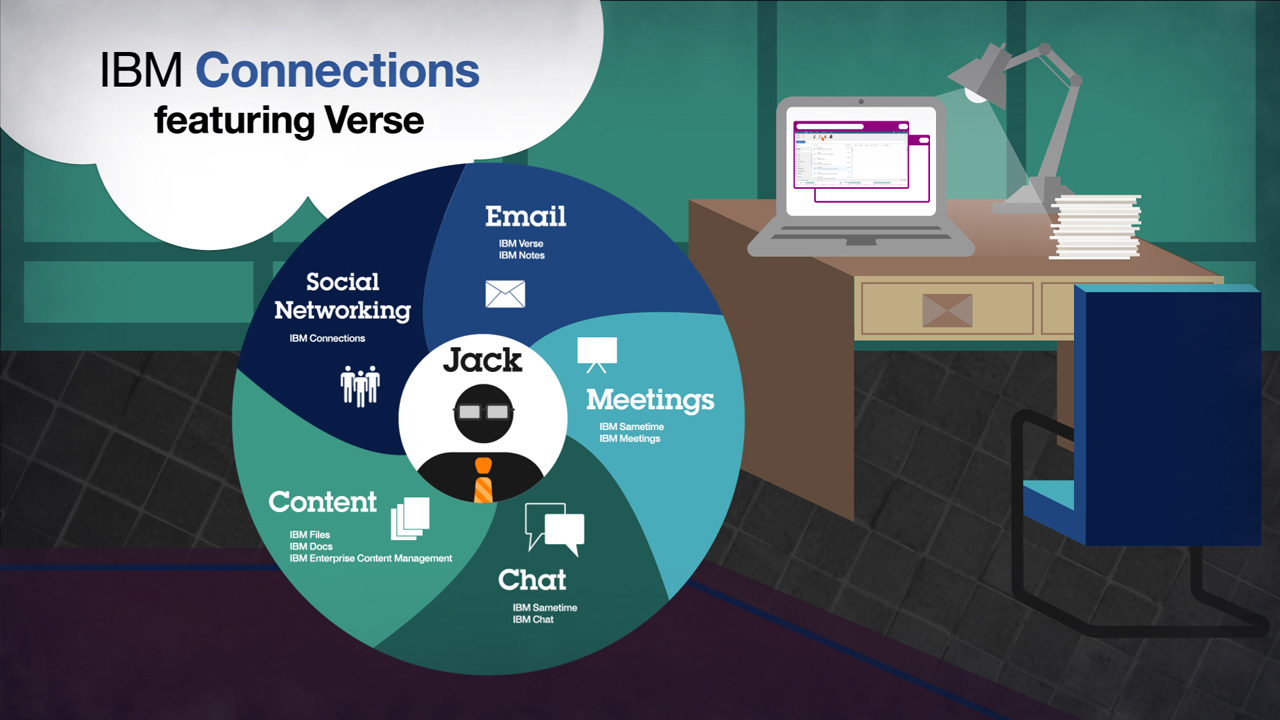 IBM Connections
featuring Verse

Email
IBM Verse
IBM Notes

Social Networking
IBM Connections

Jack

Meetings
IBM Sametime
IBM Meetings

Content
IBM Files
IBM Docs
IBM Enterprise Content Management

Chat
IBM Sametime
IBM Chat